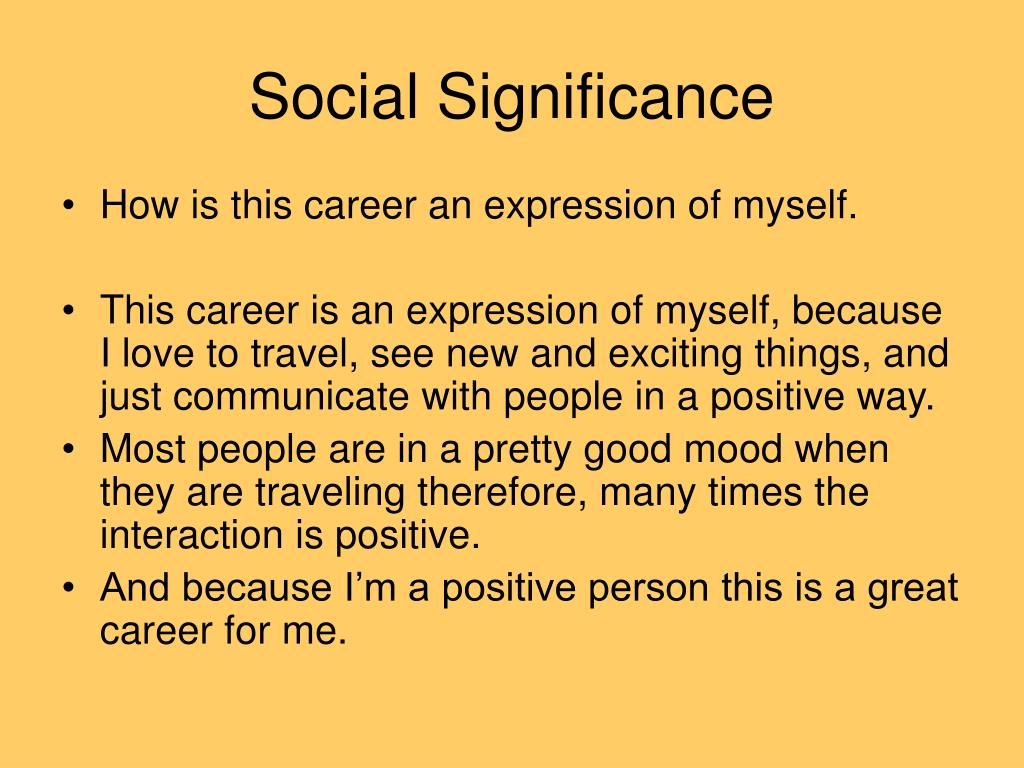 Social Significance

• How is this career an expression of myself.

• This career is an expression of myself, because I love to travel, see new and exciting things, and just communicate with people in a positive way.
• Most people are in a pretty good mood when they are traveling therefore, many times the interaction is positive.
• And because I’m a positive person this is a great career for me.